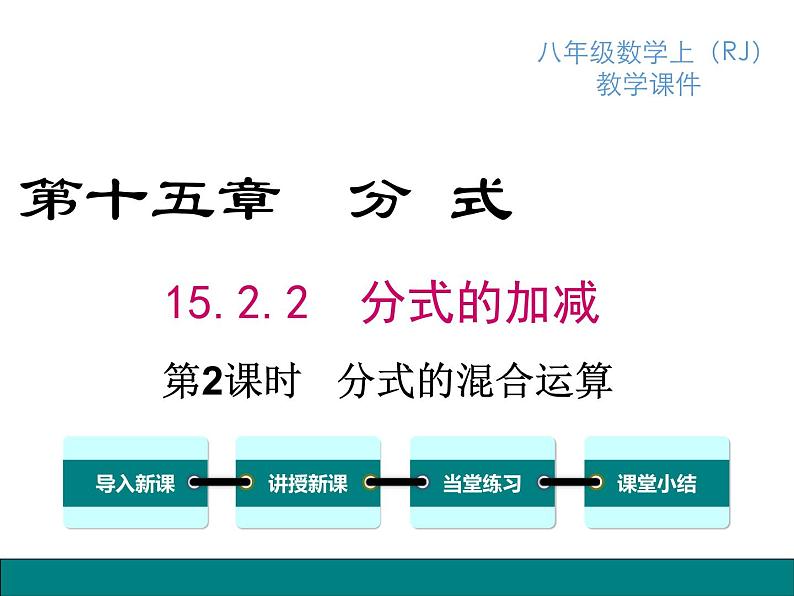 八年级数学上（RJ）
教学课件

第十五章 分 式

15.2.2 分式的加减

第2课时 分式的混合运算

导入新课

讲授新课

当堂练习

课堂小结